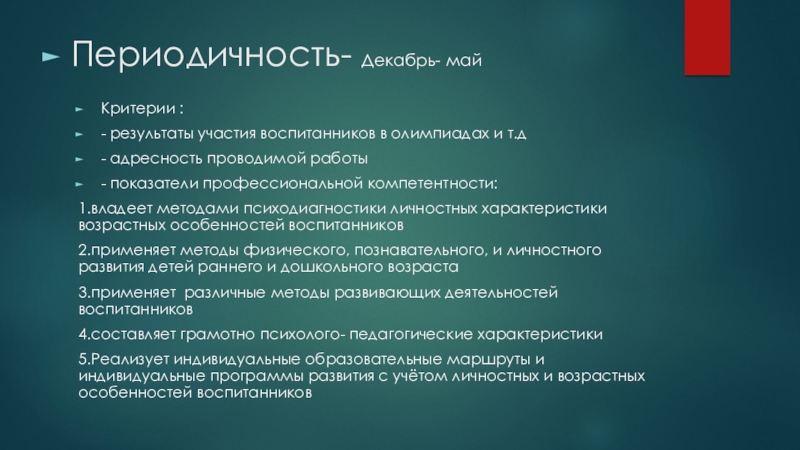 Периодичность- Декабрь- май

Критерии :

- результаты участия воспитанников в олимпиадах и т.д

- адресность проводимой работы

- показатели профессиональной компетентности:

1.владеет методами психодиагностики личностных характеристики возрастных особенностей воспитанников

2.применяет методы физического, познавательного, и личностного развития детей раннего и дошкольного возраста

3.применяет различные методы развивающих деятельностей воспитанников

4.составляет грамотно психолого- педагогические характеристики

5.Реализует индивидуальные образовательные маршруты и индивидуальные программы развития с учётом личностных и возрастных особенностей воспитанников